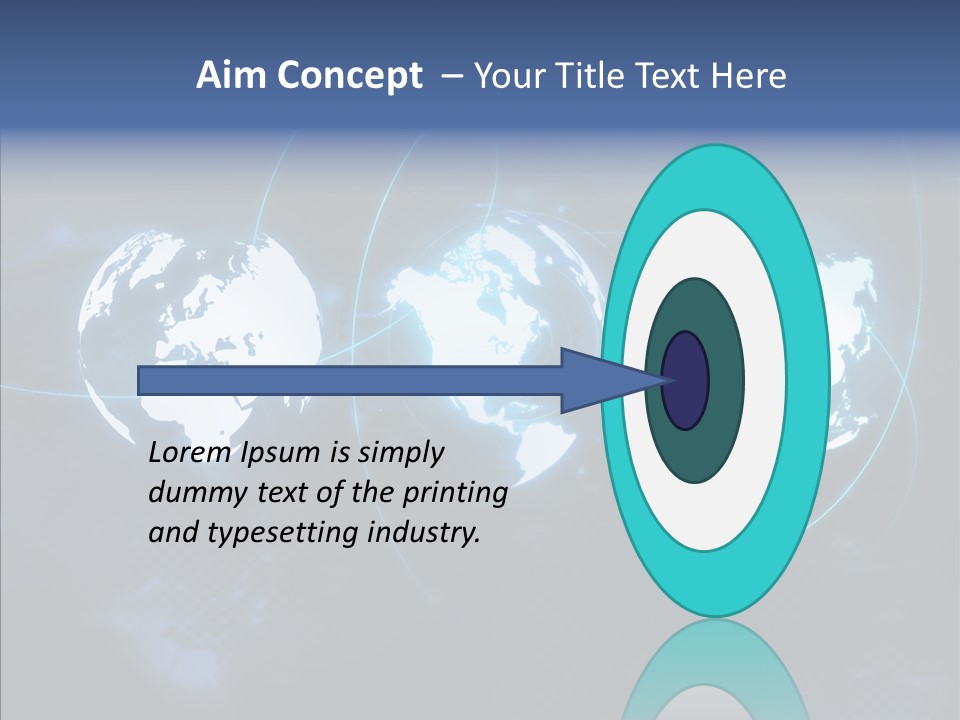 Aim Concept – Your Title Text Here

Lorem Ipsum is simply dummy text of the printing and typesetting industry.